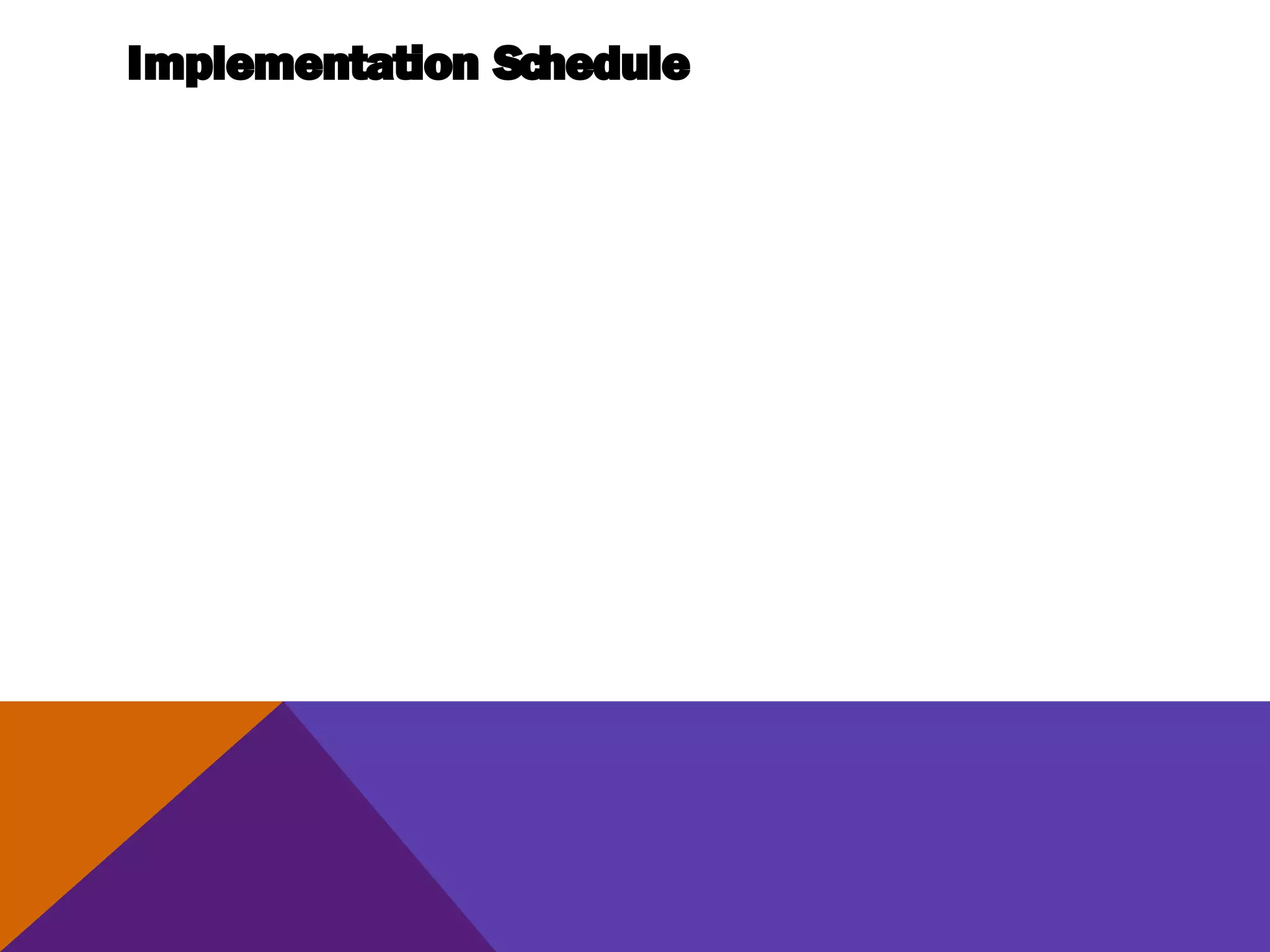 Implementation Schedule